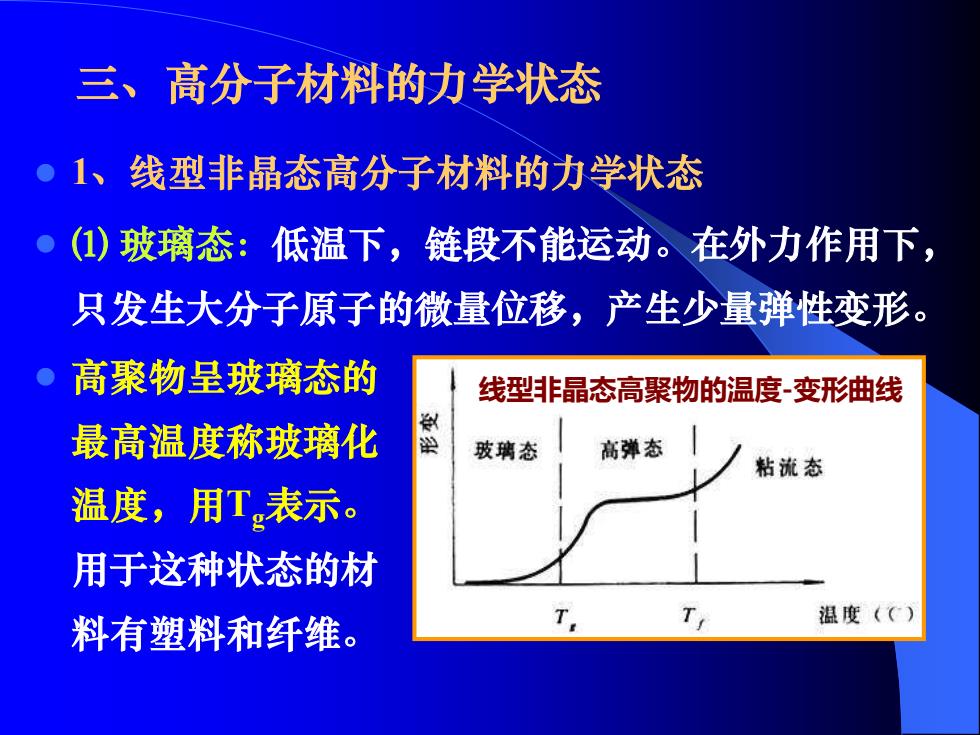 三、高分子材料的力学状态

1、线型非晶态高分子材料的力学状态

⑴ 玻璃态：低温下，链段不能运动。在外力作用下，只发生大分子原子的微量位移，产生少量弹性变形。

高聚物呈玻璃态的最高温度称玻璃化温度，用$T_g$表示。用于这种状态的材料有塑料和纤维。

线型非晶态高聚物的温度-变形曲线

形变

玻璃态

高弹态

粘流态

$T_g$

$T_f$

温度（℃）